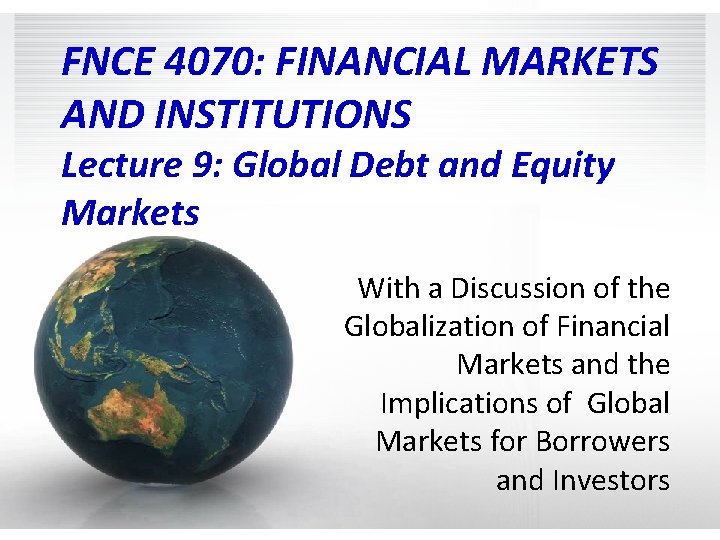 FNCE 4070: FINANCIAL MARKETS AND INSTITUTIONS
Lecture 9: Global Debt and Equity Markets

With a Discussion of the Globalization of Financial Markets and the Implications of Global Markets for Borrowers and Investors